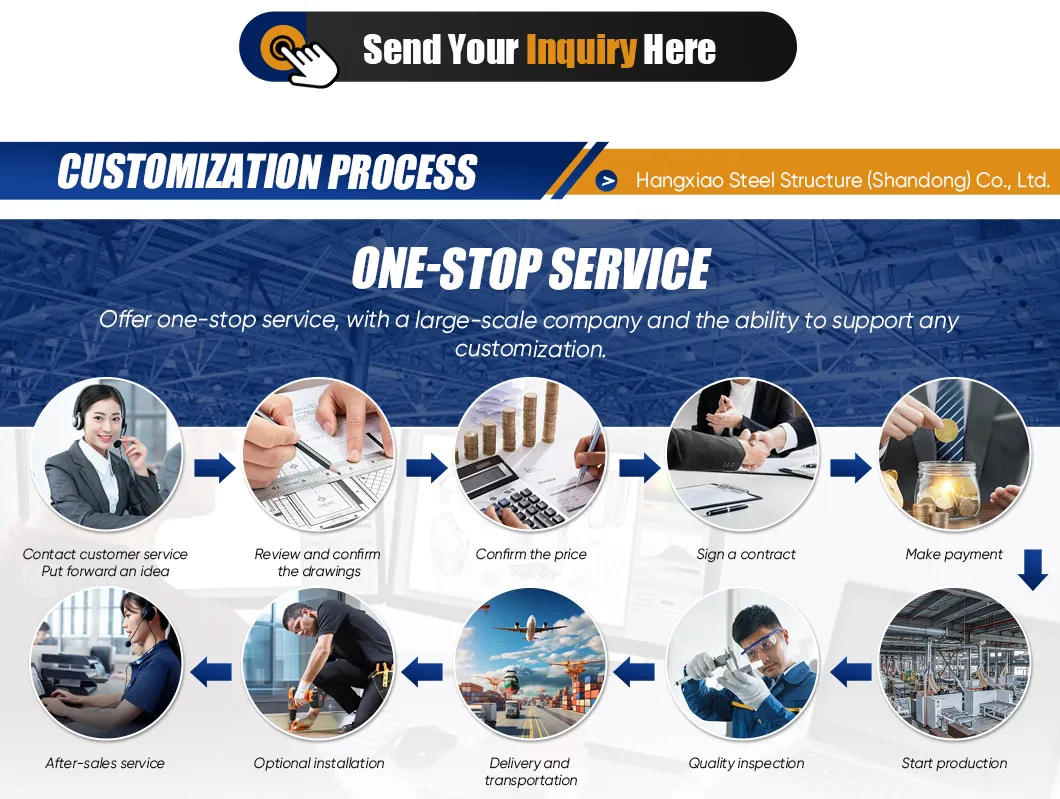 Send Your Inquiry Here

CUSTOMIZATION PROCESS

Hangxiao Steel Structure (Shandong) Co., Ltd.

ONE-STOP SERVICE

Offer one-stop service, with a large-scale company and the ability to support any customization.

Contact customer service Put forward an idea

Review and confirm the drawings

Confirm the price

Sign a contract

Make payment

Start production

Quality inspection

Delivery and transportation

Optional installation

After-sales service